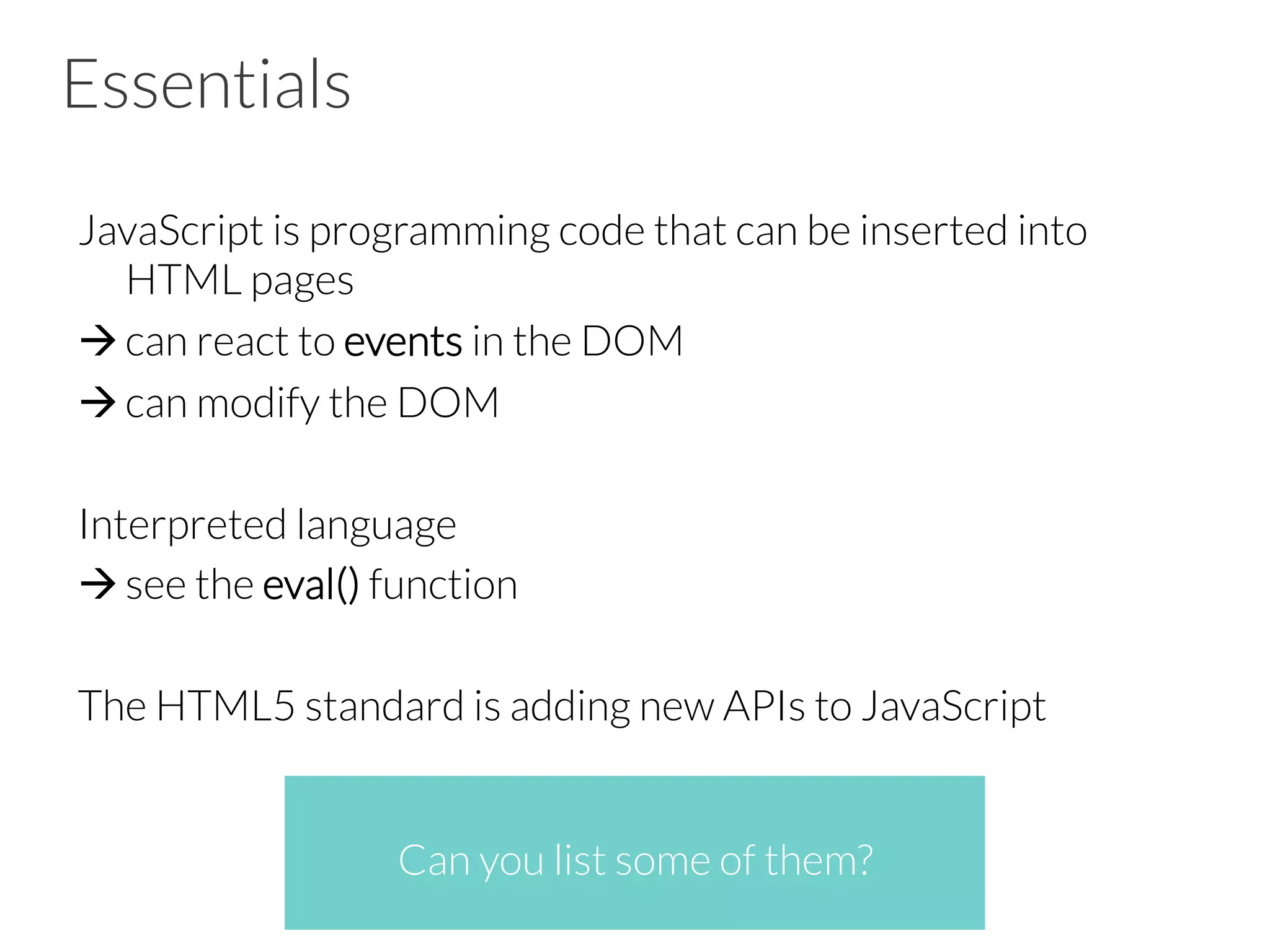 Essentials

JavaScript is programming code that can be inserted into HTML pages
→ can react to events in the DOM
→ can modify the DOM

Interpreted language
→ see the eval() function

The HTML5 standard is adding new APIs to JavaScript

Can you list some of them?